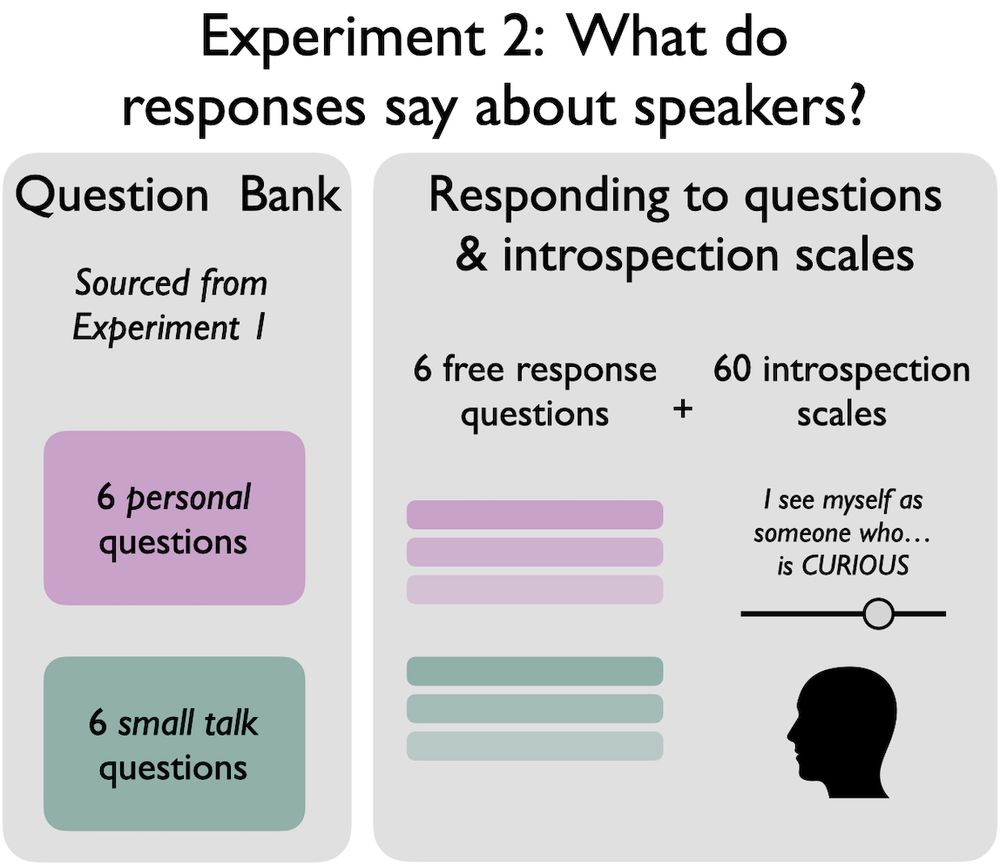 Experiment 2: What do responses say about speakers?

Question Bank

Sourced from Experiment 1

6 personal questions

6 small talk questions

Responding to questions & introspection scales

6 free response questions + 60 introspection scales

I see myself as someone who… is CURIOUS